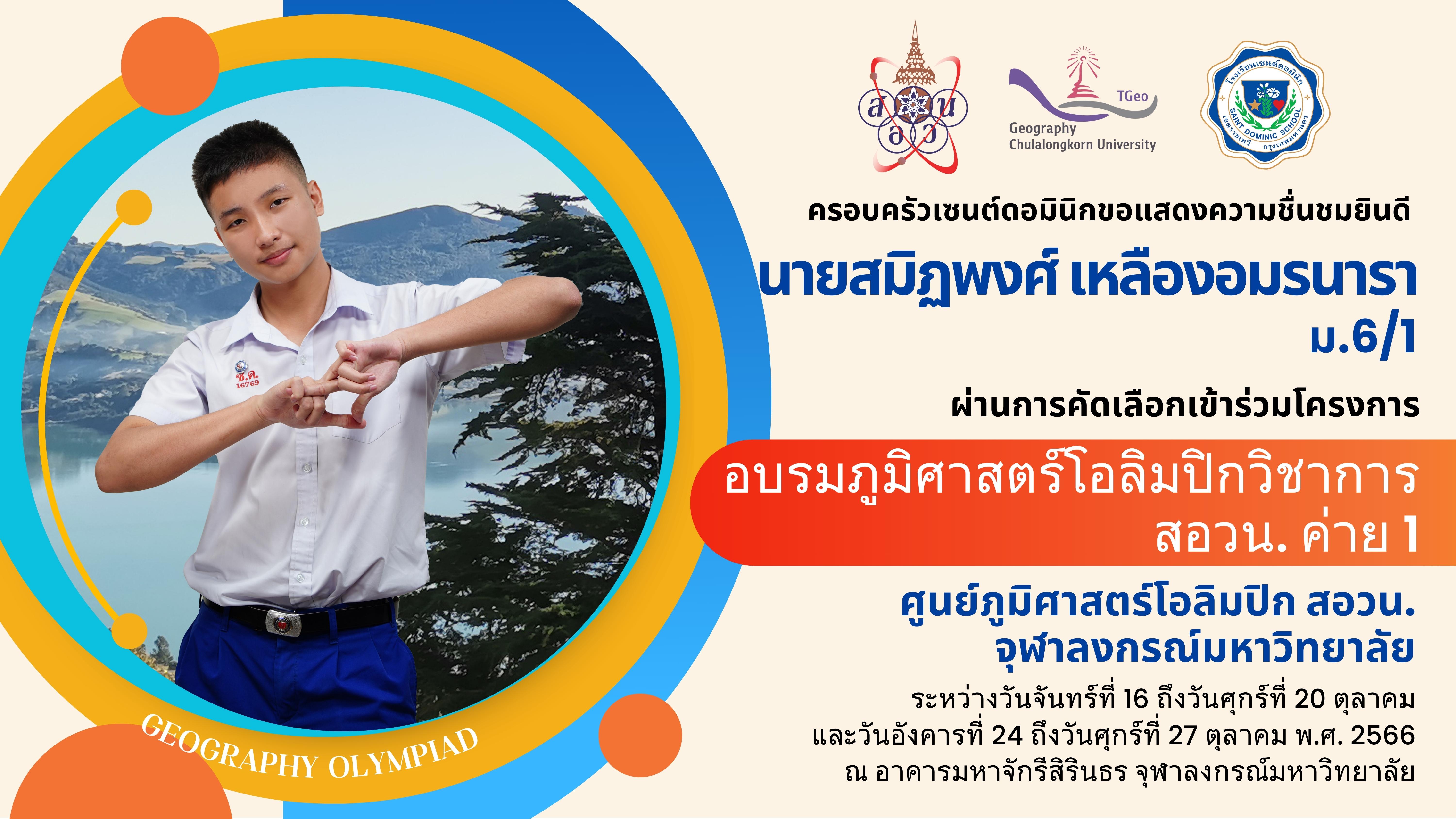 สอวน

TGeo
Geography
Chulalongkorn University

โรงเรียนเซนต์ดอมินิก
SAINT DOMINIC SCHOOL
เขตราชเทวี กรุงเทพมหานคร

ครอบครัวเซนต์ดอมินิกขอแสดงความชื่นชมยินดี

นายสมิฏพงศ์ เหลืองอมรนารา
ม.6/1

ผ่านการคัดเลือกเข้าร่วมโครงการ

อบรมภูมิศาสตร์โอลิมปิกวิชาการ
สอวน. ค่าย 1

ศูนย์ภูมิศาสตร์โอลิมปิก สอวน.
จุฬาลงกรณ์มหาวิทยาลัย

ระหว่างวันจันทร์ที่ 16 ถึงวันศุกร์ที่ 20 ตุลาคม
และวันอังคารที่ 24 ถึงวันศุกร์ที่ 27 ตุลาคม พ.ศ. 2566
ณ อาคารมหาจักรีสิรินธร จุฬาลงกรณ์มหาวิทยาลัย

ซ.ด.
16769

GEOGRAPHY OLYMPIAD